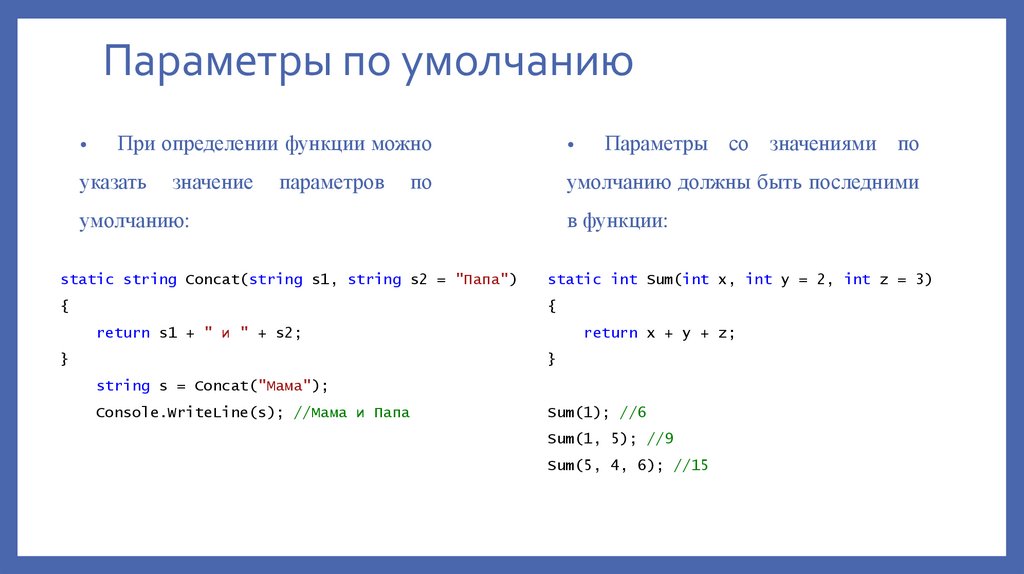 Параметры по умолчанию

• При определении функции можно указать значение параметров по умолчанию:

static string Concat(string s1, string s2 = "Папа")
{
    return s1 + " и " + s2;
}
    string s = Concat("Мама");
    Console.WriteLine(s); //Мама и Папа

• Параметры со значениями по умолчанию должны быть последними в функции:

static int Sum(int x, int y = 2, int z = 3)
{
    return x + y + z;
}

Sum(1); //6
Sum(1, 5); //9
Sum(5, 4, 6); //15